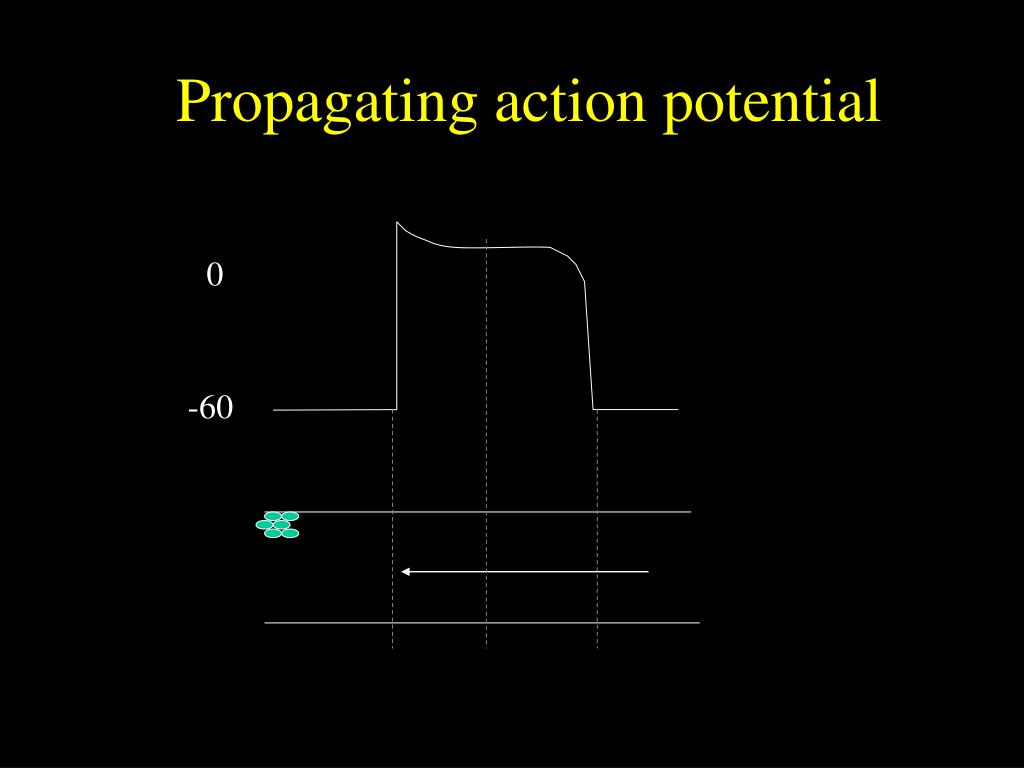 Propagating action potential

0

-60